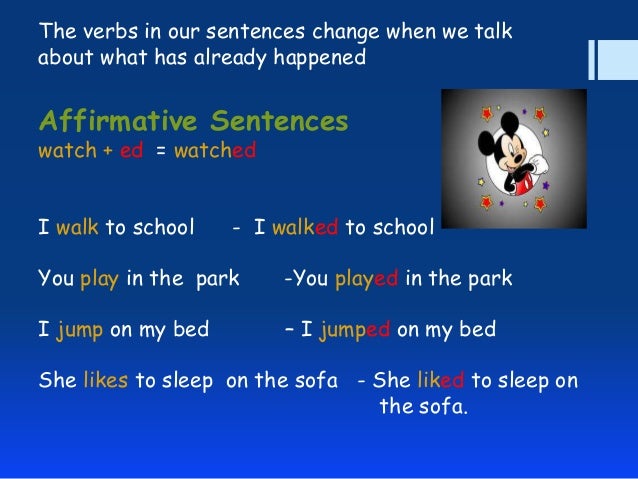 The verbs in our sentences change when we talk about what has already happened

Affirmative Sentences
watch + ed = watched

I walk to school - I walked to school

You play in the park -You played in the park

I jump on my bed – I jumped on my bed

She likes to sleep on the sofa - She liked to sleep on the sofa.